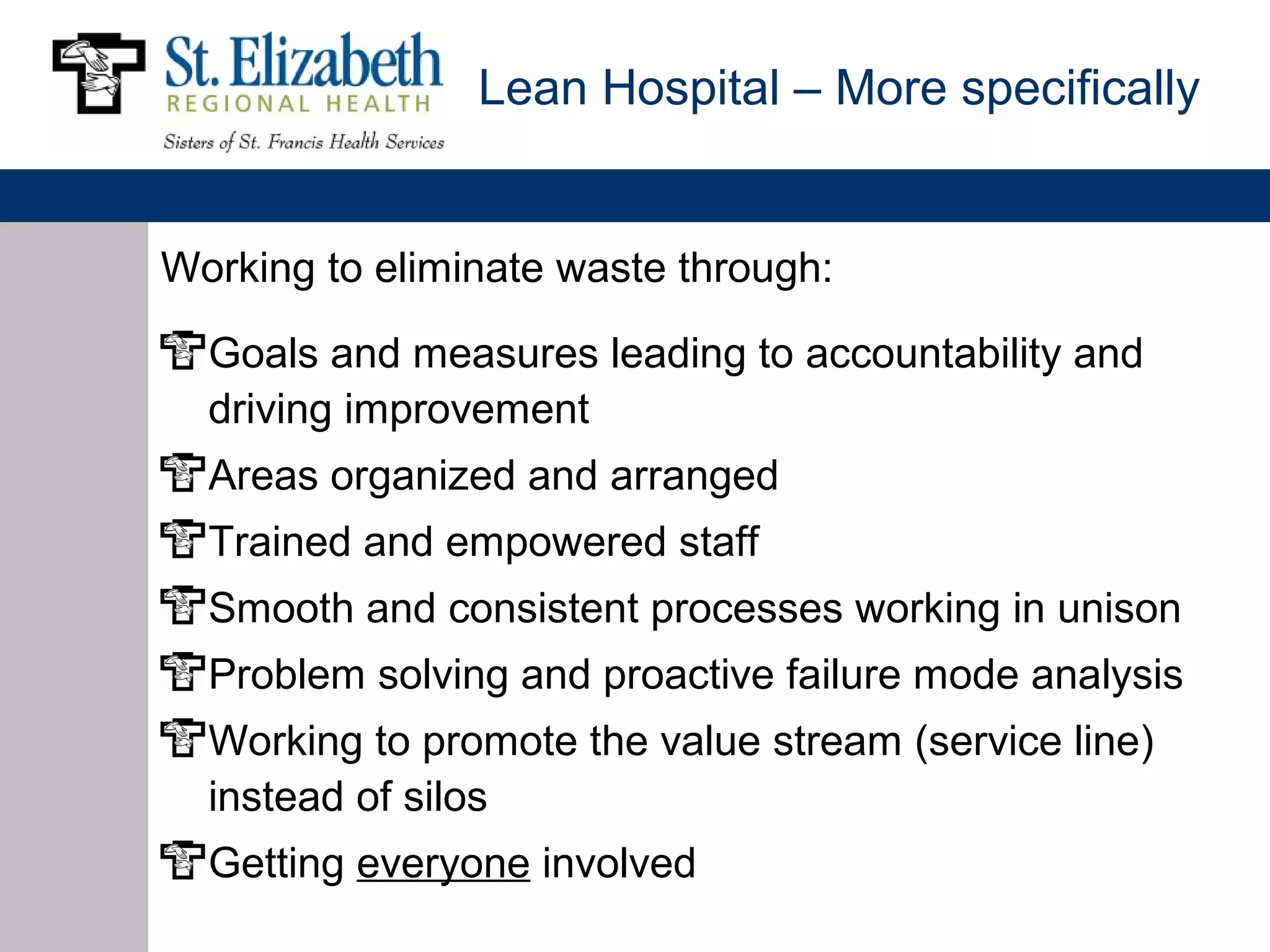 St. Elizabeth
REGIONAL HEALTH
Sisters of St. Francis Health Services

Lean Hospital – More specifically

Working to eliminate waste through:

Goals and measures leading to accountability and driving improvement

Areas organized and arranged

Trained and empowered staff

Smooth and consistent processes working in unison

Problem solving and proactive failure mode analysis

Working to promote the value stream (service line) instead of silos

Getting everyone involved